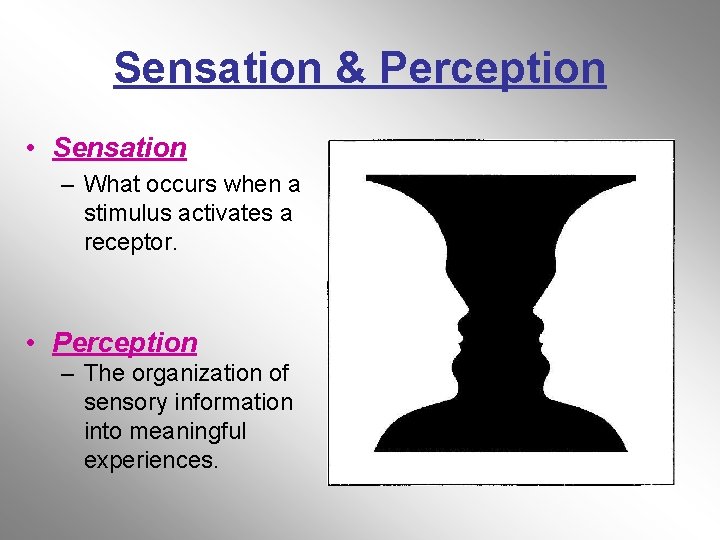 Sensation & Perception

• Sensation
– What occurs when a stimulus activates a receptor.

• Perception
– The organization of sensory information into meaningful experiences.